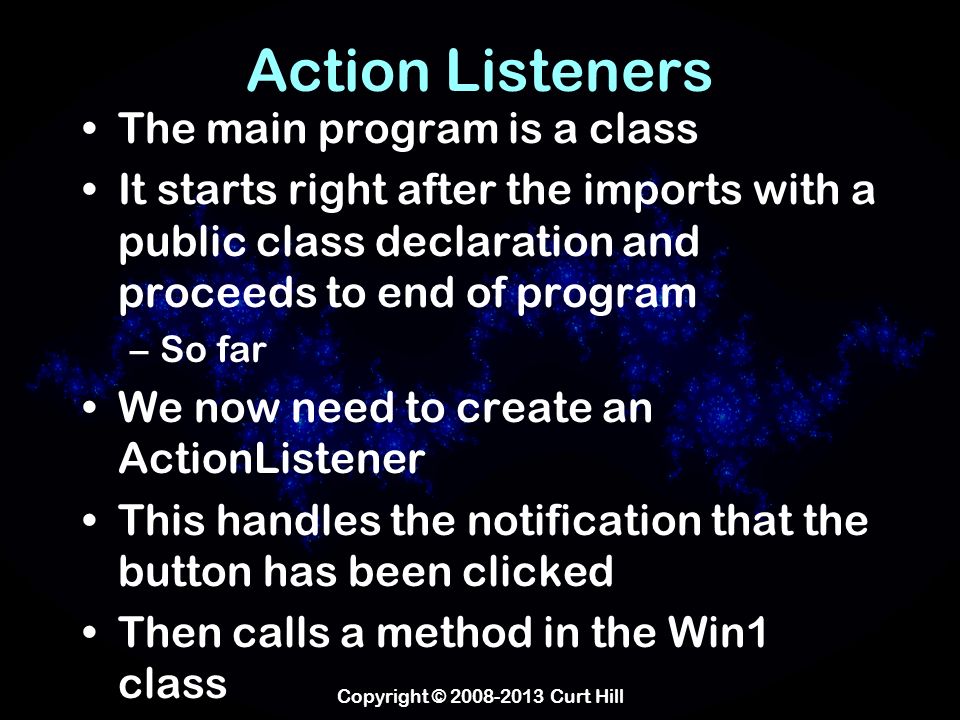 Action Listeners

• The main program is a class
• It starts right after the imports with a public class declaration and proceeds to end of program
– So far
• We now need to create an ActionListener
• This handles the notification that the button has been clicked
• Then calls a method in the Win1 class

Copyright © 2008-2013 Curt Hill